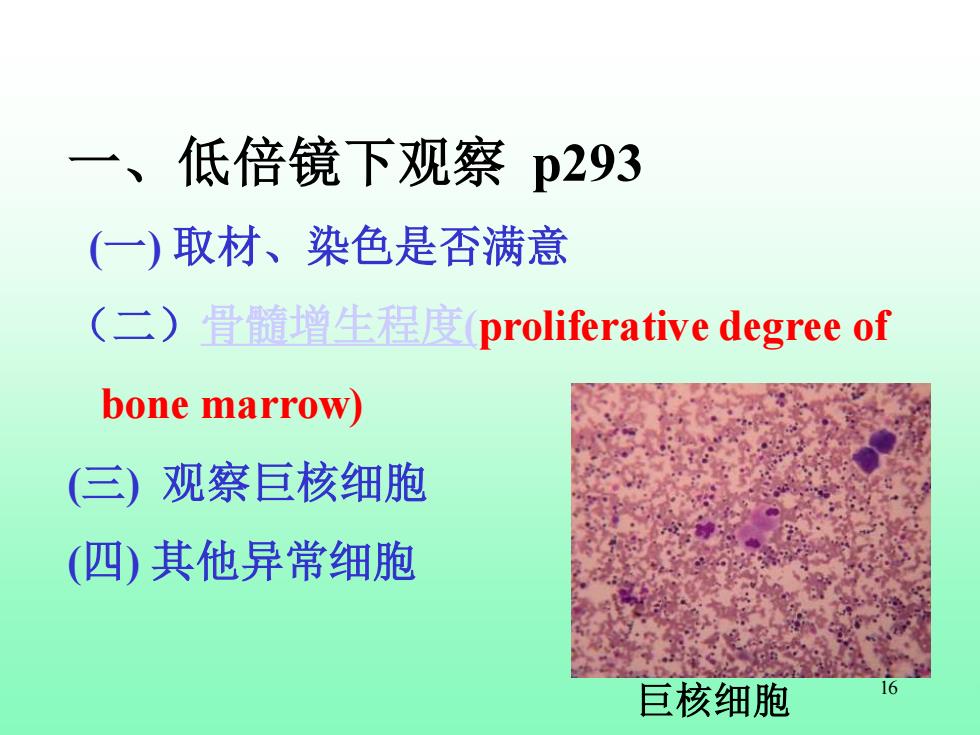 一、低倍镜下观察 p293

(一) 取材、染色是否满意

（二）骨髓增生程度(proliferative degree of bone marrow)

(三) 观察巨核细胞

(四) 其他异常细胞

巨核细胞

16